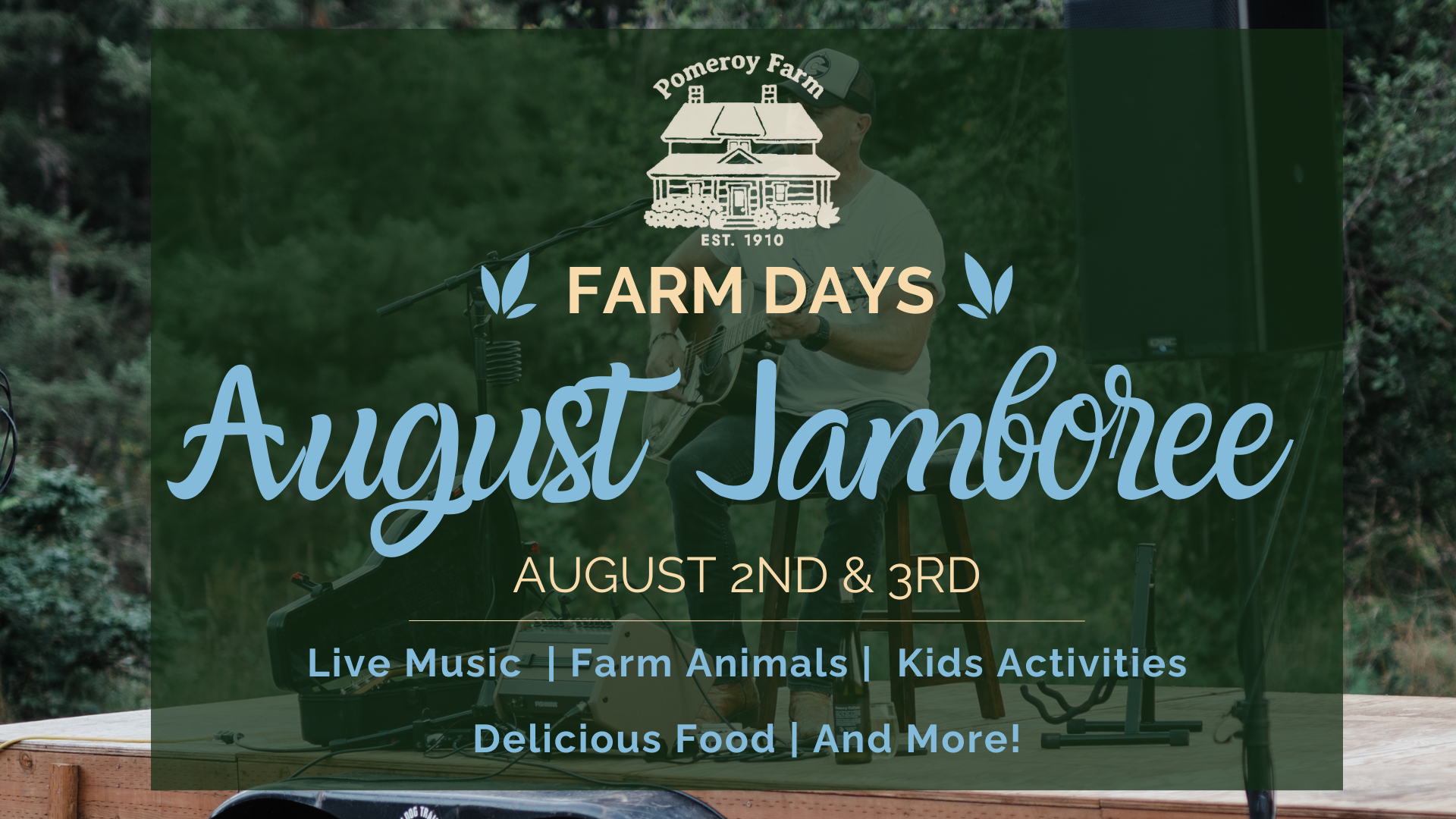 Pomeroy Farm
EST. 1910

FARM DAYS

August Jamboree

AUGUST 2ND & 3RD

Live Music | Farm Animals | Kids Activities

Delicious Food | And More!